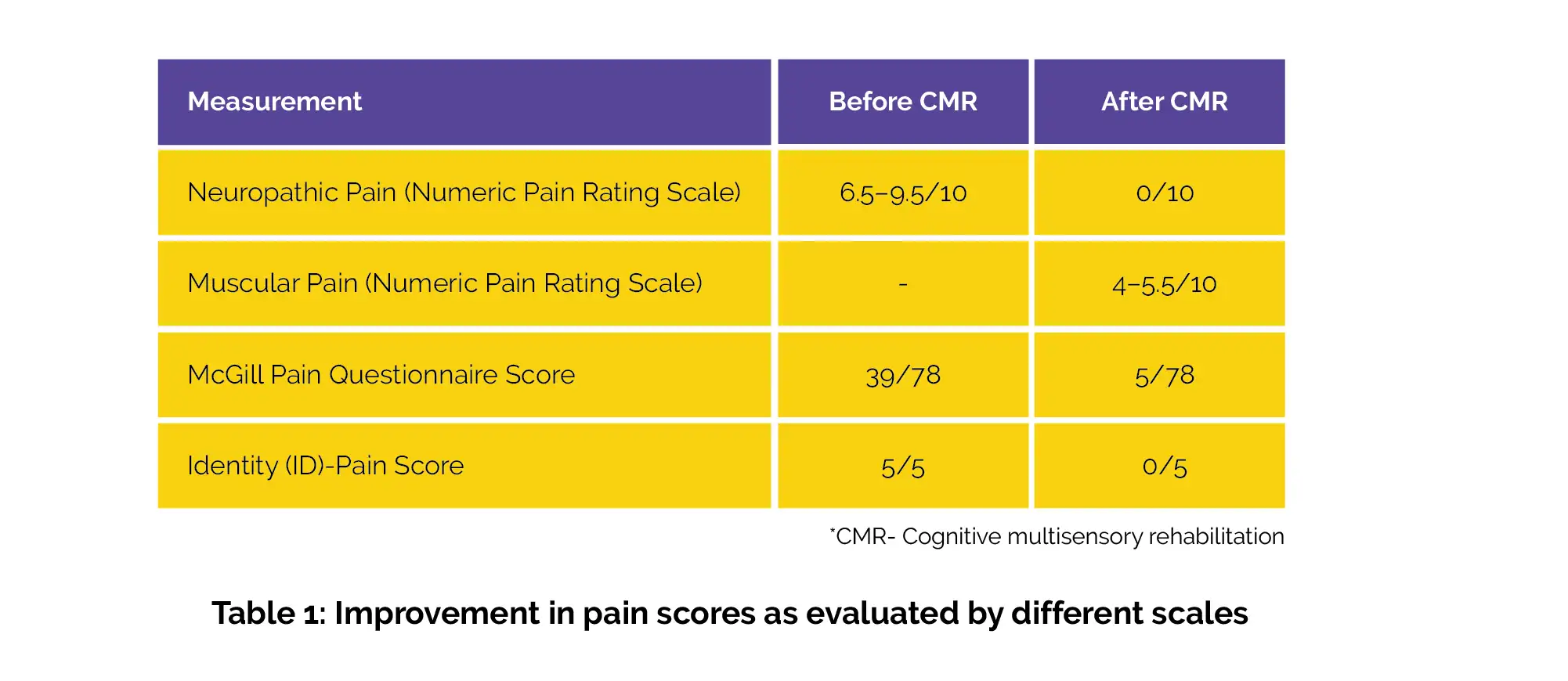 | Measurement | Before CMR | After CMR |
|---|---|---|
| Neuropathic Pain (Numeric Pain Rating Scale) | 6.5–9.5/10 | 0/10 |
| Muscular Pain (Numeric Pain Rating Scale) | - | 4–5.5/10 |
| McGill Pain Questionnaire Score | 39/78 | 5/78 |
| Identity (ID)-Pain Score | 5/5 | 0/5 |

*CMR- Cognitive multisensory rehabilitation

Table 1: Improvement in pain scores as evaluated by different scales